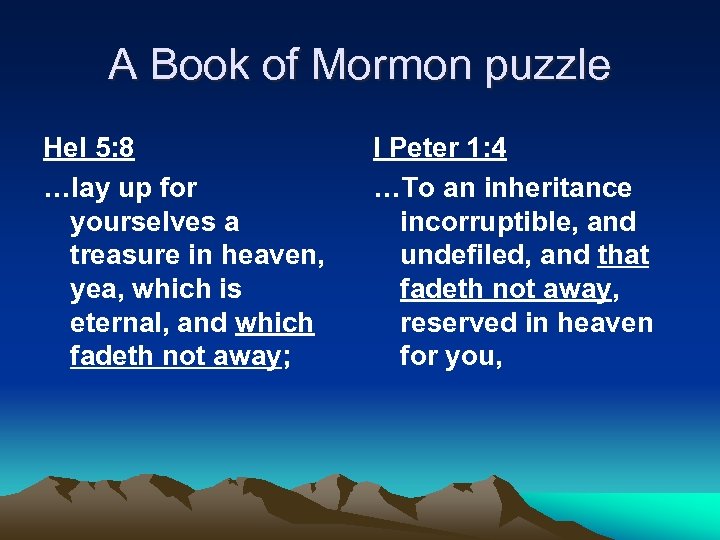 A Book of Mormon puzzle

Hel 5:8

…lay up for yourselves a treasure in heaven, yea, which is eternal, and which fadeth not away;

I Peter 1:4

…To an inheritance incorruptible, and undefiled, and that fadeth not away, reserved in heaven for you,